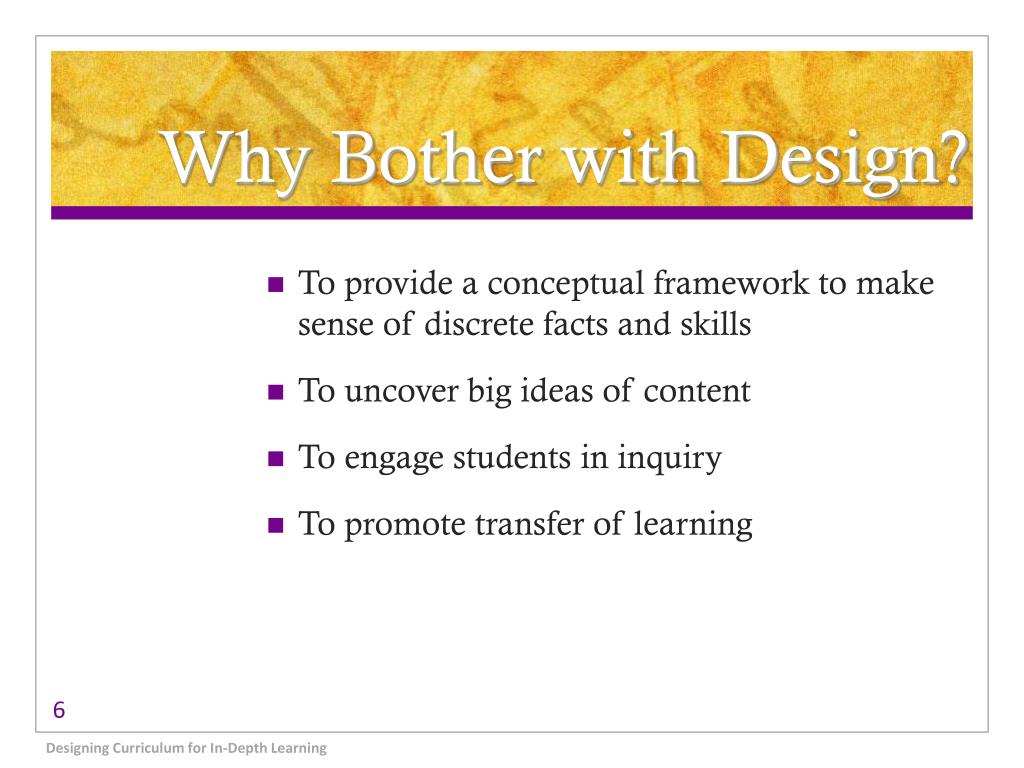 Why Bother with Design?

- To provide a conceptual framework to make sense of discrete facts and skills
- To uncover big ideas of content
- To engage students in inquiry
- To promote transfer of learning

6

Designing Curriculum for In-Depth Learning